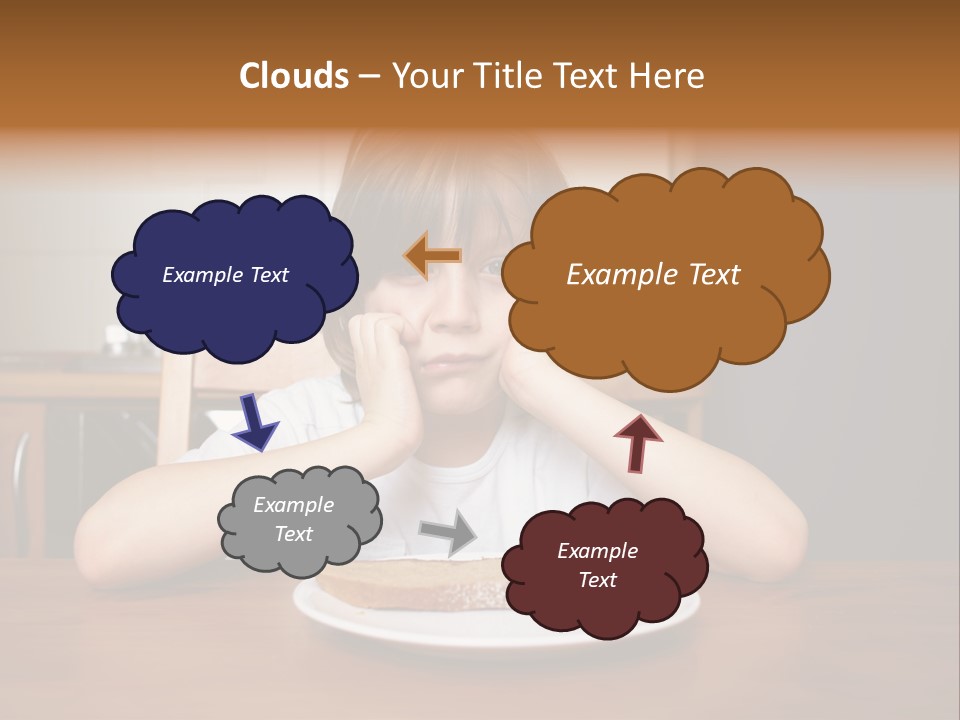 Clouds – Your Title Text Here

Example Text

Example Text

Example Text

Example Text